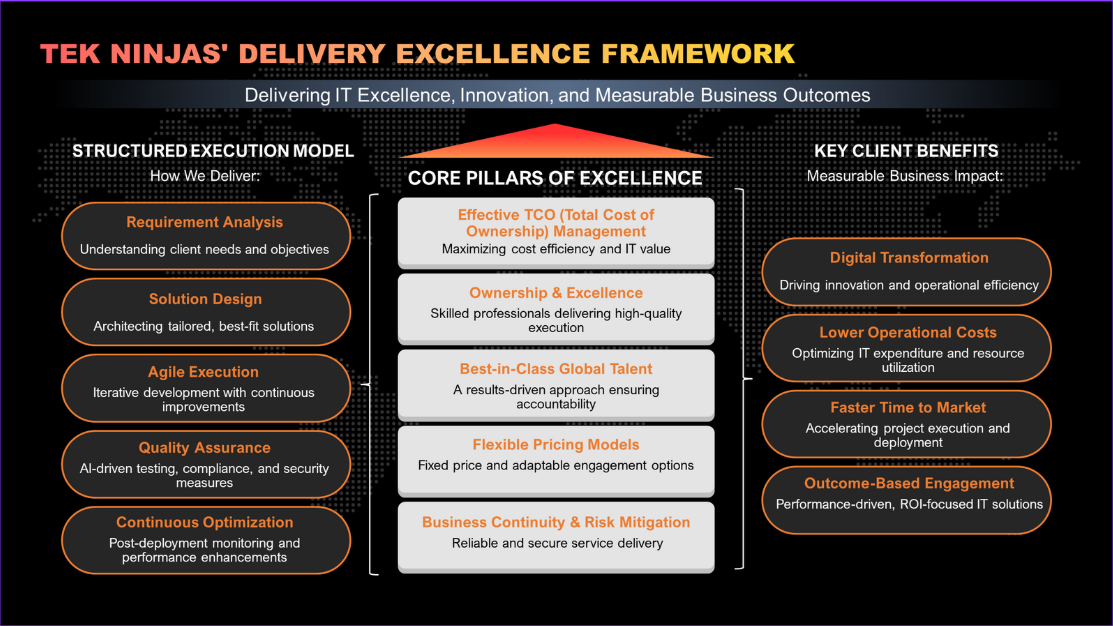 TEK NINJAS' DELIVERY EXCELLENCE FRAMEWORK

Delivering IT Excellence, Innovation, and Measurable Business Outcomes

STRUCTURED EXECUTION MODEL
How We Deliver:

Requirement Analysis
Understanding client needs and objectives

Solution Design
Architecting tailored, best-fit solutions

Agile Execution
Iterative development with continuous improvements

Quality Assurance
AI-driven testing, compliance, and security measures

Continuous Optimization
Post-deployment monitoring and performance enhancements

CORE PILLARS OF EXCELLENCE

Effective TCO (Total Cost of Ownership) Management
Maximizing cost efficiency and IT value

Ownership & Excellence
Skilled professionals delivering high-quality execution

Best-in-Class Global Talent
A results-driven approach ensuring accountability

Flexible Pricing Models
Fixed price and adaptable engagement options

Business Continuity & Risk Mitigation
Reliable and secure service delivery

KEY CLIENT BENEFITS
Measurable Business Impact:

Digital Transformation
Driving innovation and operational efficiency

Lower Operational Costs
Optimizing IT expenditure and resource utilization

Faster Time to Market
Accelerating project execution and deployment

Outcome-Based Engagement
Performance-driven, ROI-focused IT solutions